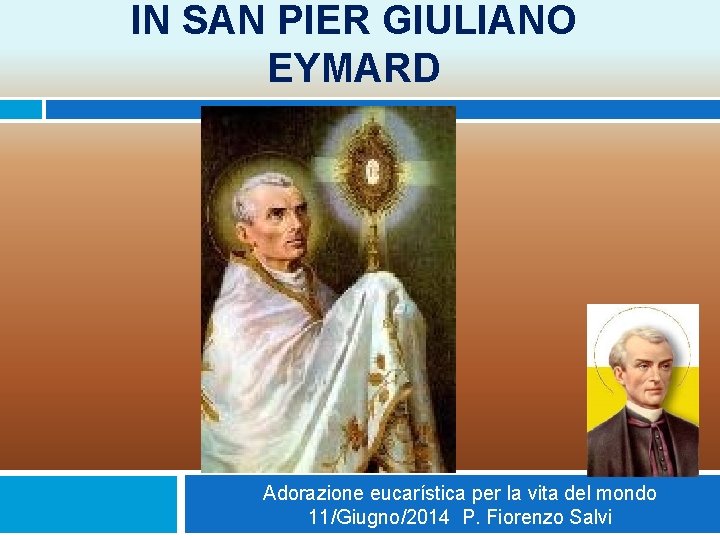 IN SAN PIER GIULIANO EYMARD

Adorazione eucarística per la vita del mondo
11/Giugno/2014 P. Fiorenzo Salvi